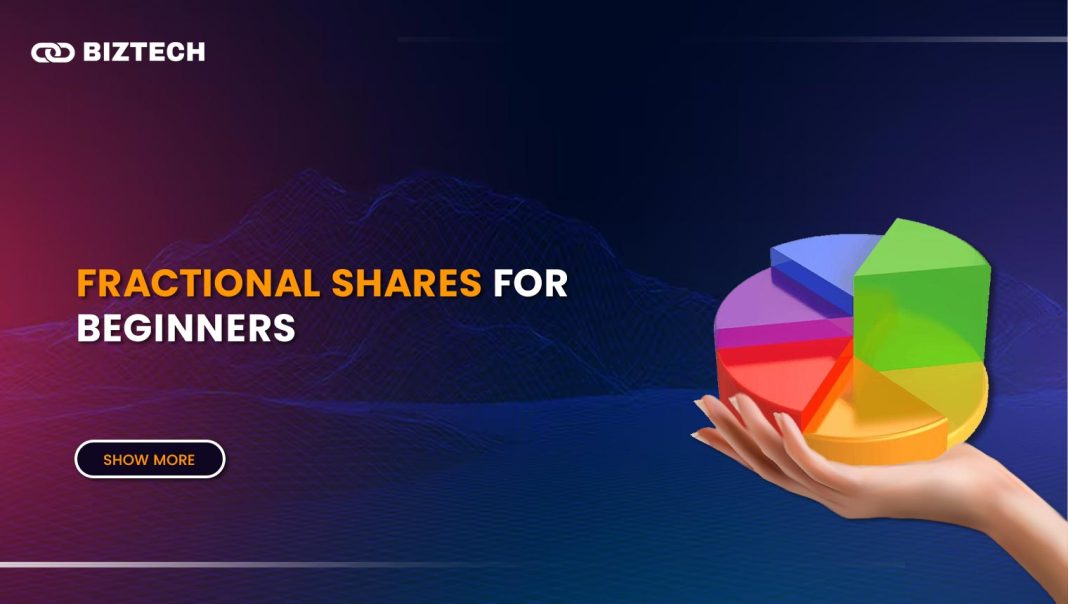 BIZTECH

FRACTIONAL SHARES FOR BEGINNERS

SHOW MORE